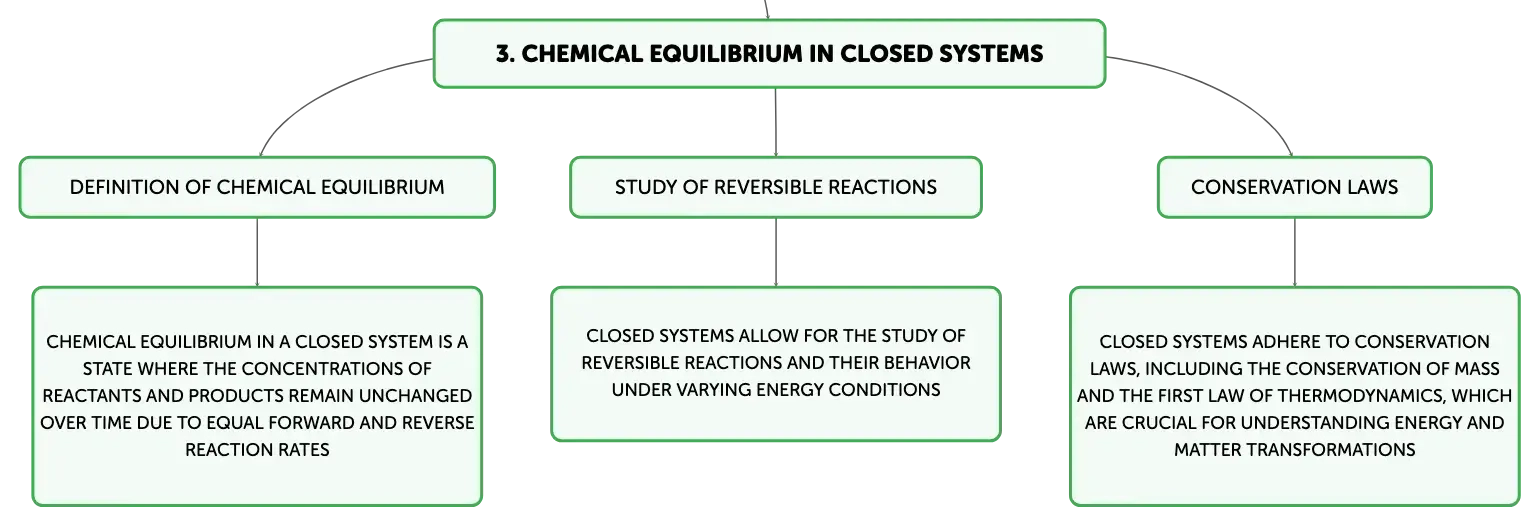 3. CHEMICAL EQUILIBRIUM IN CLOSED SYSTEMS

DEFINITION OF CHEMICAL EQUILIBRIUM

CHEMICAL EQUILIBRIUM IN A CLOSED SYSTEM IS A STATE WHERE THE CONCENTRATIONS OF REACTANTS AND PRODUCTS REMAIN UNCHANGED OVER TIME DUE TO EQUAL FORWARD AND REVERSE REACTION RATES

STUDY OF REVERSIBLE REACTIONS

CLOSED SYSTEMS ALLOW FOR THE STUDY OF REVERSIBLE REACTIONS AND THEIR BEHAVIOR UNDER VARYING ENERGY CONDITIONS

CONSERVATION LAWS

CLOSED SYSTEMS ADHERE TO CONSERVATION LAWS, INCLUDING THE CONSERVATION OF MASS AND THE FIRST LAW OF THERMODYNAMICS, WHICH ARE CRUCIAL FOR UNDERSTANDING ENERGY AND MATTER TRANSFORMATIONS